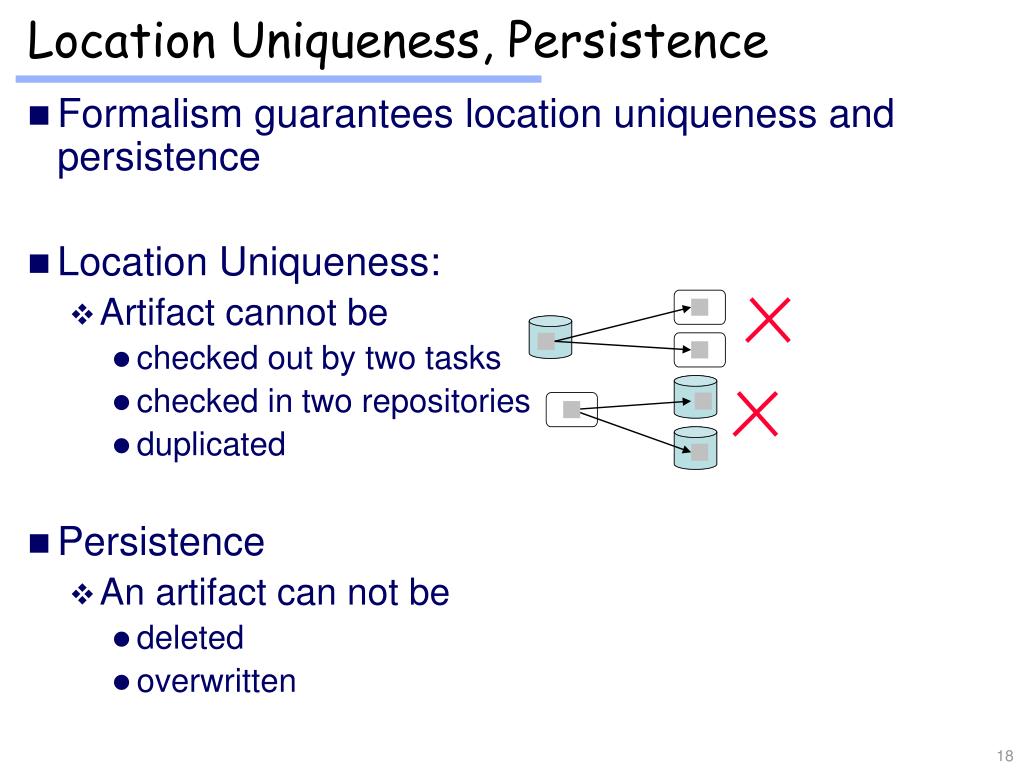 Location Uniqueness, Persistence

Formalism guarantees location uniqueness and persistence

Location Uniqueness:

Artifact cannot be

checked out by two tasks

checked in two repositories

duplicated

Persistence

An artifact can not be

deleted

overwritten

18